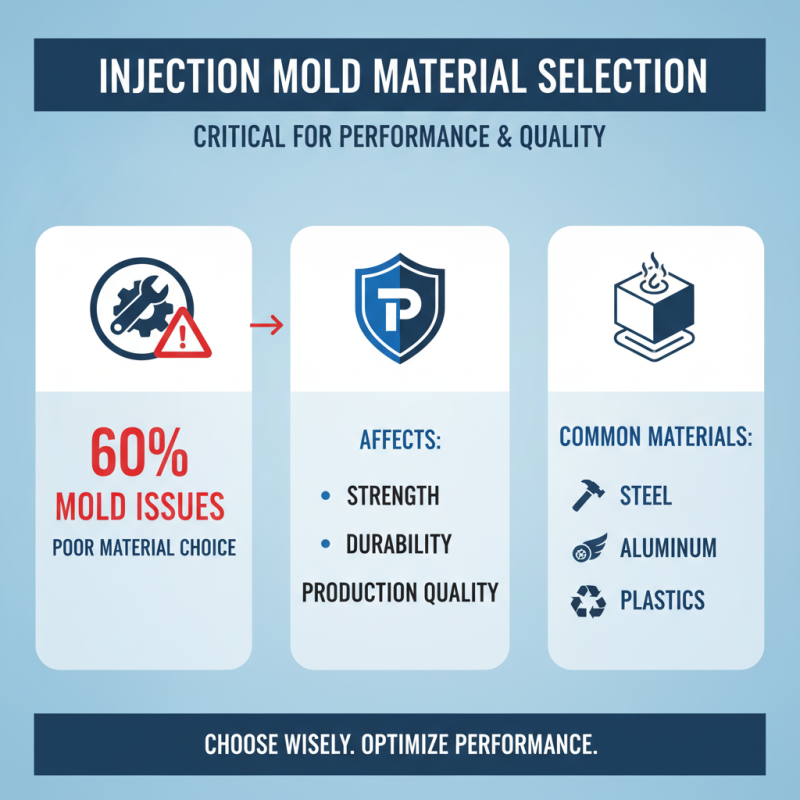 INJECTION MOLD MATERIAL SELECTION

CRITICAL FOR PERFORMANCE & QUALITY

60%
MOLD ISSUES
POOR MATERIAL CHOICE

P

AFFECTS:
• STRENGTH
• DURABILITY
PRODUCTION QUALITY

COMMON MATERIALS:
STEEL
ALUMINUM
PLASTICS

CHOOSE WISELY. OPTIMIZE PERFORMANCE.